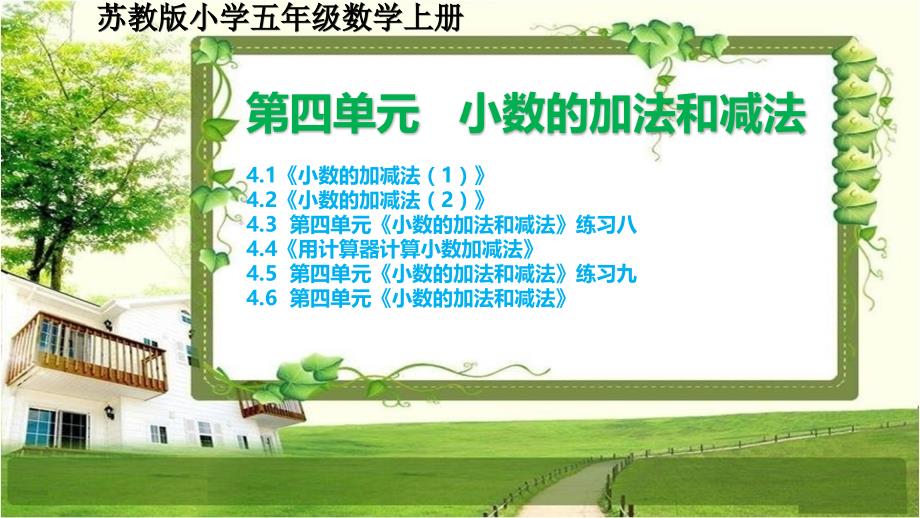 苏教版小学五年级数学上册

第四单元　小数的加法和减法

4.1《小数的加减法（1）》
4.2《小数的加减法（2）》
4.3 第四单元《小数的加法和减法》练习八
4.4《用计算器计算小数加减法》
4.5 第四单元《小数的加法和减法》练习九
4.6 第四单元《小数的加法和减法》